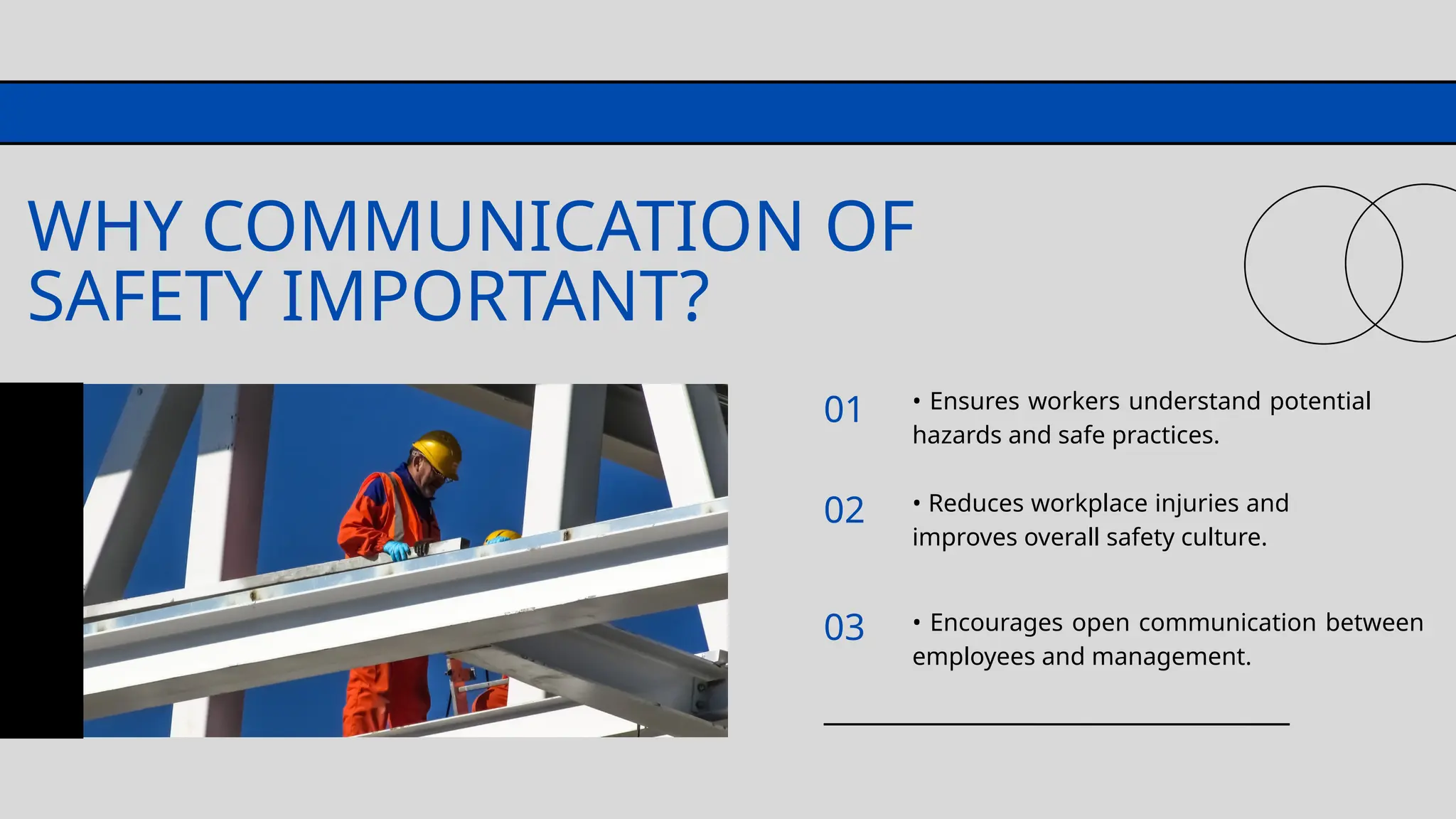 WHY COMMUNICATION OF SAFETY IMPORTANT?

01 • Ensures workers understand potential hazards and safe practices.

02 • Reduces workplace injuries and improves overall safety culture.

03 • Encourages open communication between employees and management.